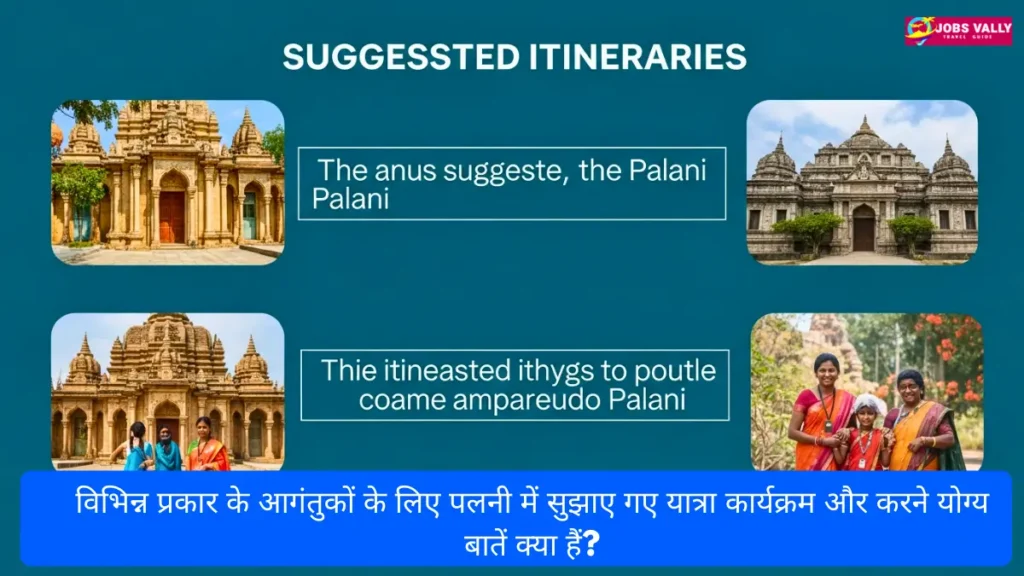 JOBS VALLY
TRAVEL GUIDE

SUGGESSTED ITINERARIES

The anus suggeste, the Palani Palani

Thie itineasted ithygs to poutle coame ampareudo Palani

विभिन्न प्रकार के आगंतुकों के लिए पलनी में सुझाए गए यात्रा कार्यक्रम और करने योग्य बातें क्या हैं?